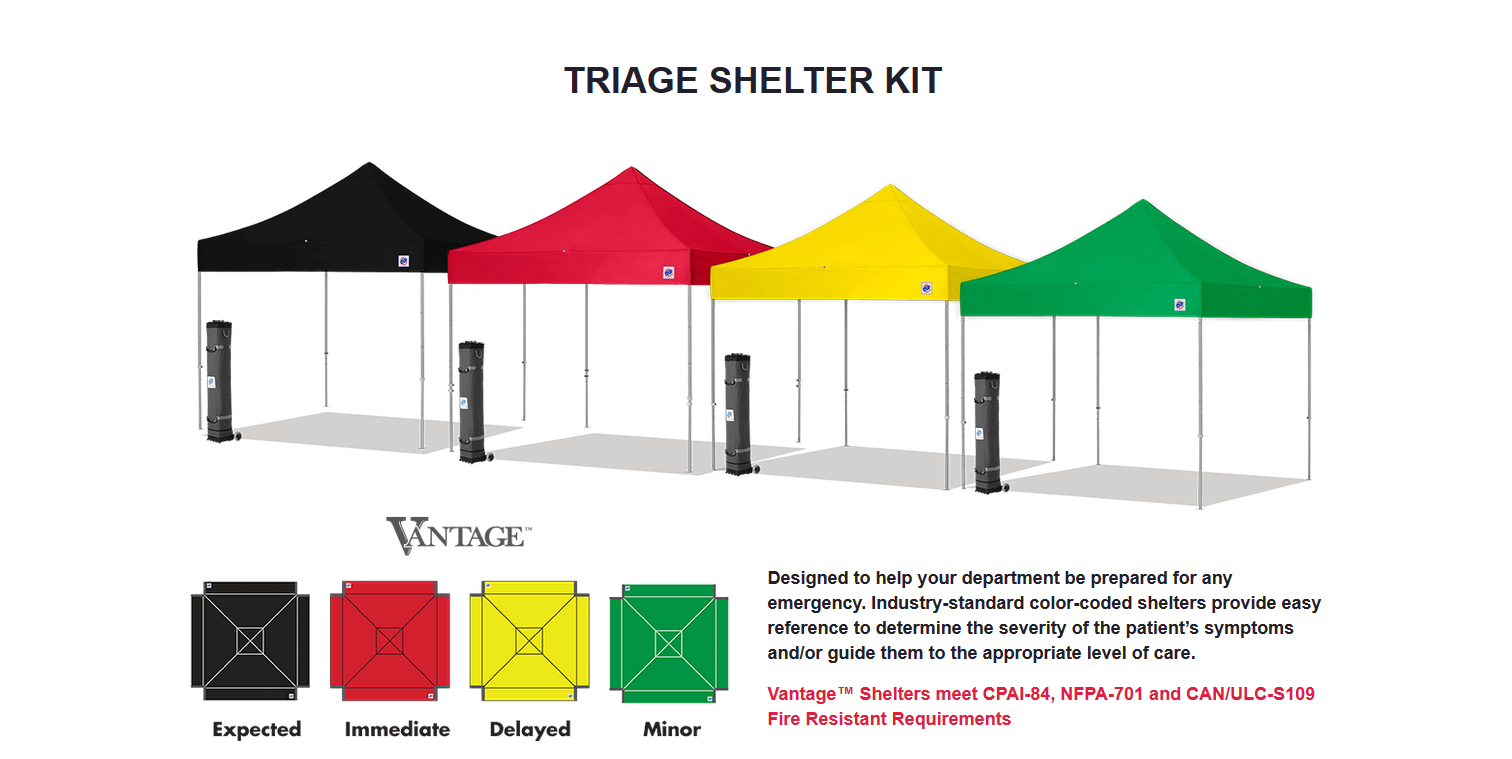 TRIAGE SHELTER KIT

VANTAGE™

Expected

Immediate

Delayed

Minor

Designed to help your department be prepared for any emergency. Industry-standard color-coded shelters provide easy reference to determine the severity of the patient's symptoms and/or guide them to the appropriate level of care.

Vantage™ Shelters meet CPAI-84, NFPA-701 and CAN/ULC-S109 Fire Resistant Requirements